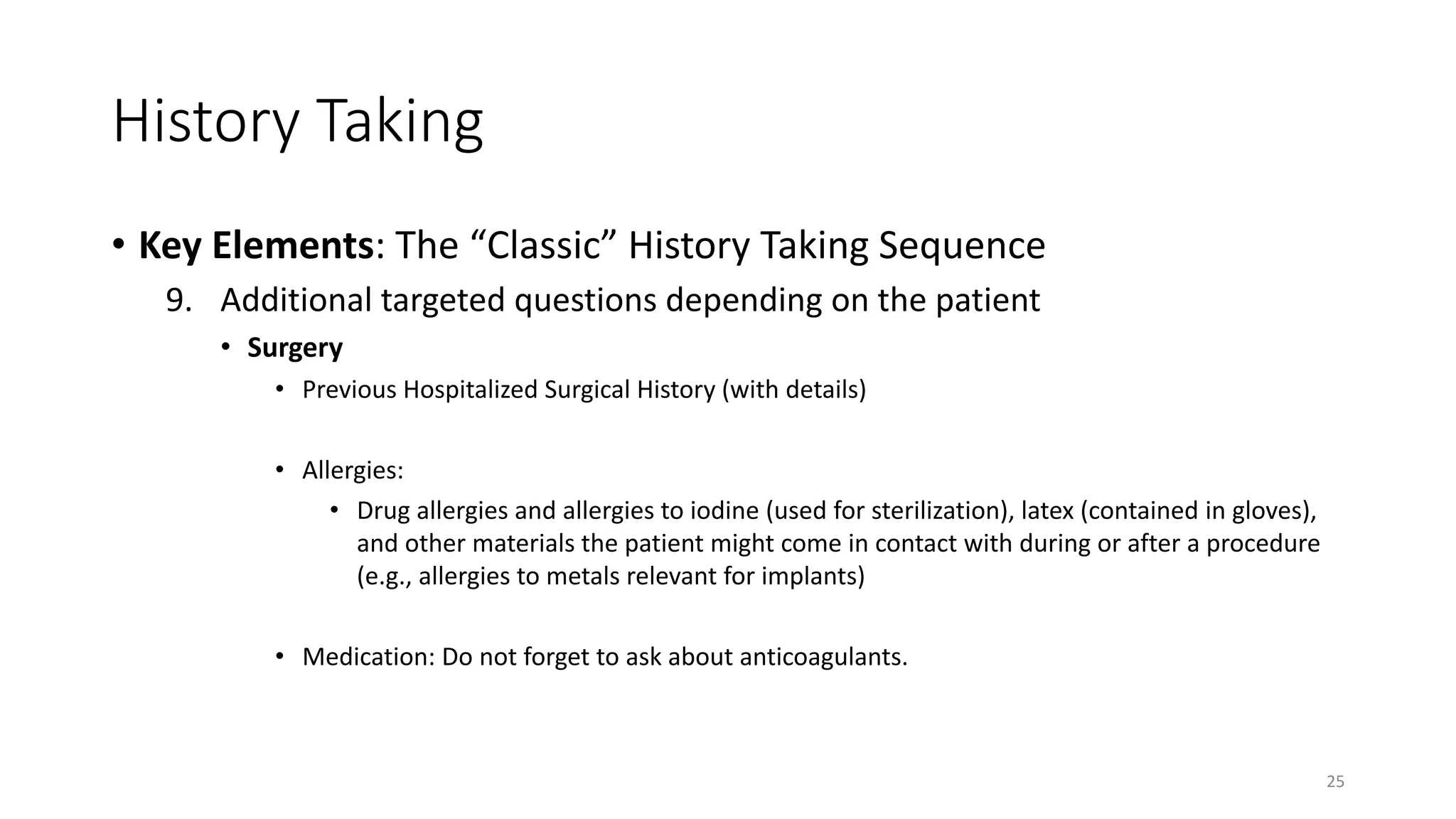 History Taking

• Key Elements: The “Classic” History Taking Sequence

9. Additional targeted questions depending on the patient

• Surgery

• Previous Hospitalized Surgical History (with details)

• Allergies:

• Drug allergies and allergies to iodine (used for sterilization), latex (contained in gloves), and other materials the patient might come in contact with during or after a procedure (e.g., allergies to metals relevant for implants)

• Medication: Do not forget to ask about anticoagulants.

25